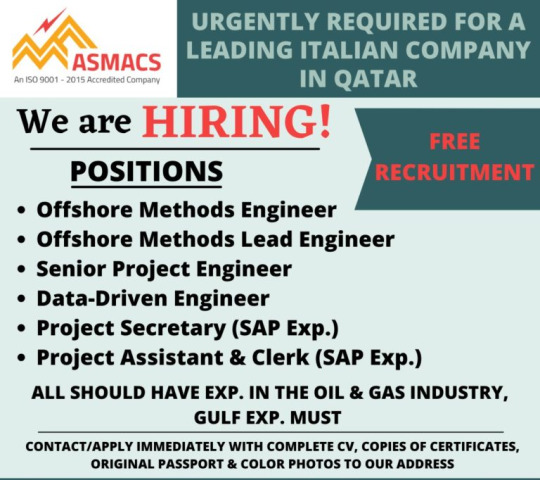 ASMACS
An ISO 9001 - 2015 Accredited Company

URGENTLY REQUIRED FOR A LEADING ITALIAN COMPANY IN QATAR

We are HIRING!

FREE RECRUITMENT

POSITIONS

• Offshore Methods Engineer
• Offshore Methods Lead Engineer
• Senior Project Engineer
• Data-Driven Engineer
• Project Secretary (SAP Exp.)
• Project Assistant & Clerk (SAP Exp.)

ALL SHOULD HAVE EXP. IN THE OIL & GAS INDUSTRY, GULF EXP. MUST

CONTACT/APPLY IMMEDIATELY WITH COMPLETE CV, COPIES OF CERTIFICATES, ORIGINAL PASSPORT & COLOR PHOTOS TO OUR ADDRESS